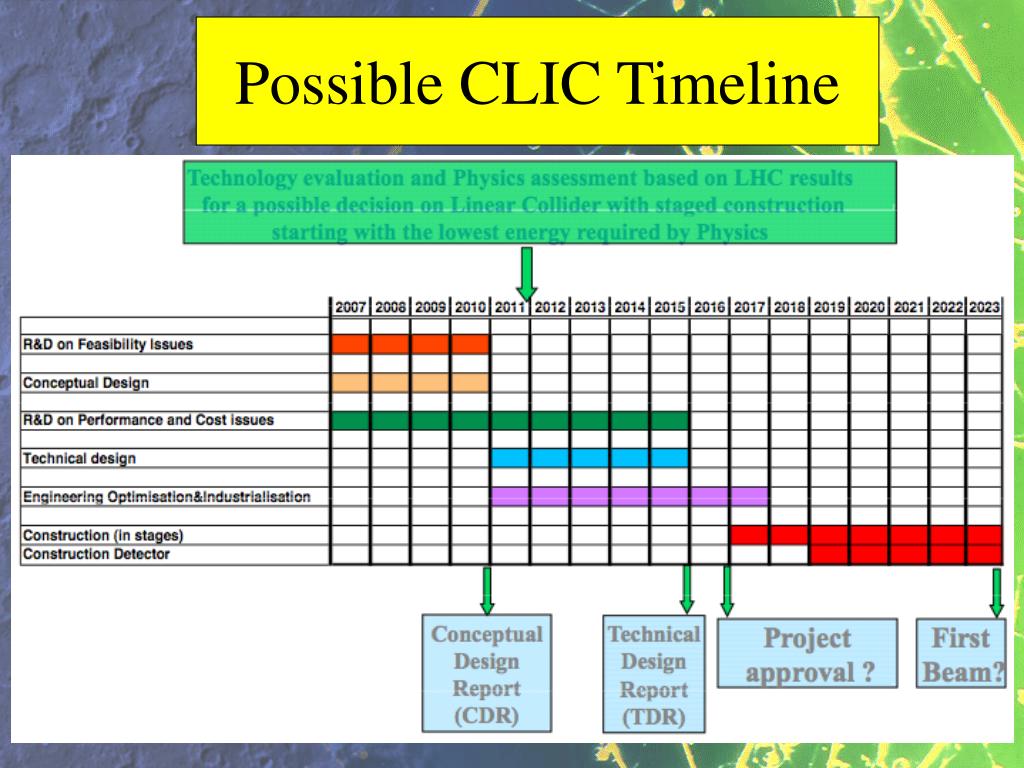 Possible CLIC Timeline

Technology evaluation and Physics assessment based on LHC results for a possible decision on Linear Collider with staged construction starting with the lowest energy required by Physics

| | 2007 | 2008 | 2009 | 2010 | 2011 | 2012 | 2013 | 2014 | 2015 | 2016 | 2017 | 2018 | 2019 | 2020 | 2021 | 2022 | 2023 |
|---|---|---|---|---|---|---|---|---|---|---|---|---|---|---|---|---|---|
| R&D on Feasibility Issues | | | | | | | | | | | | | | | | | |
| Conceptual Design | | | | | | | | | | | | | | | | | |
| R&D on Performance and Cost issues | | | | | | | | | | | | | | | | | |
| Technical design | | | | | | | | | | | | | | | | | |
| Engineering Optimisation&Industrialisation | | | | | | | | | | | | | | | | | |
| Construction (in stages) | | | | | | | | | | | | | | | | | |
| Construction Detector | | | | | | | | | | | | | | | | | |

Conceptual Design Report (CDR)

Technical Design Report (TDR)

Project approval ?

First Beam?